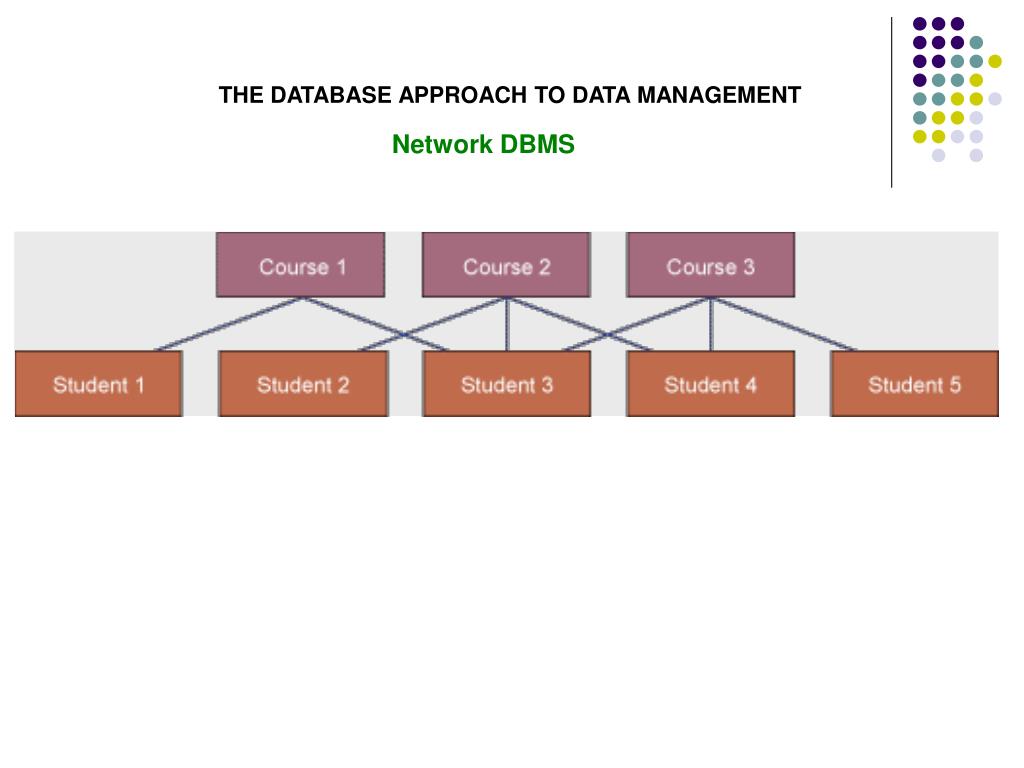 THE DATABASE APPROACH TO DATA MANAGEMENT

Network DBMS

Course 1

Course 2

Course 3

Student 1

Student 2

Student 3

Student 4

Student 5